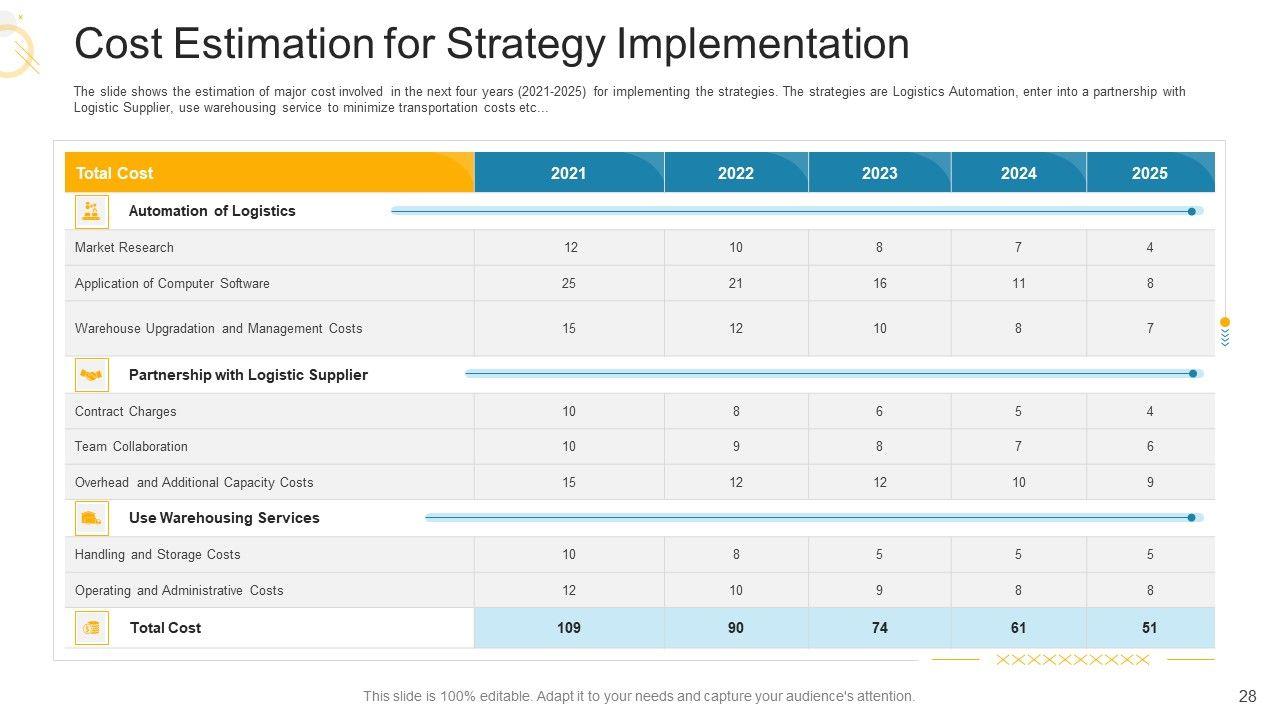 Cost Estimation for Strategy Implementation

The slide shows the estimation of major cost involved in the next four years (2021-2025) for implementing the strategies. The strategies are Logistics Automation, enter into a partnership with Logistic Supplier, use warehousing service to minimize transportation costs etc...

| Total Cost | 2021 | 2022 | 2023 | 2024 | 2025 |
|---|---|---|---|---|---|
| Automation of Logistics | | | | | |
| Market Research | 12 | 10 | 8 | 7 | 4 |
| Application of Computer Software | 25 | 21 | 16 | 11 | 8 |
| Warehouse Upgradation and Management Costs | 15 | 12 | 10 | 8 | 7 |
| Partnership with Logistic Supplier | | | | | |
| Contract Charges | 10 | 8 | 6 | 5 | 4 |
| Team Collaboration | 10 | 9 | 8 | 7 | 6 |
| Overhead and Additional Capacity Costs | 15 | 12 | 12 | 10 | 9 |
| Use Warehousing Services | | | | | |
| Handling and Storage Costs | 10 | 8 | 5 | 5 | 5 |
| Operating and Administrative Costs | 12 | 10 | 9 | 8 | 8 |
| Total Cost | 109 | 90 | 74 | 61 | 51 |

This slide is 100% editable. Adapt it to your needs and capture your audience's attention.

28